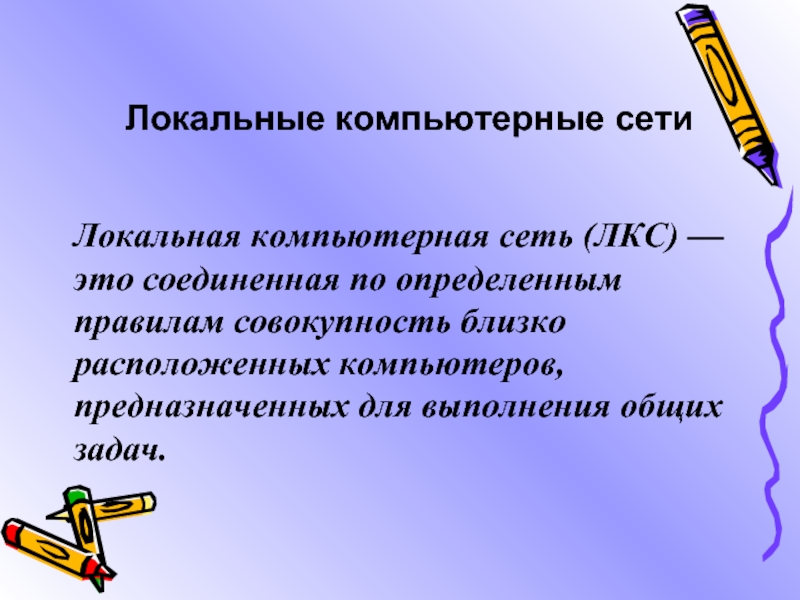 Локальные компьютерные сети

Локальная компьютерная сеть (ЛКС) — это соединенная по определенным правилам совокупность близко расположенных компьютеров, предназначенных для выполнения общих задач.